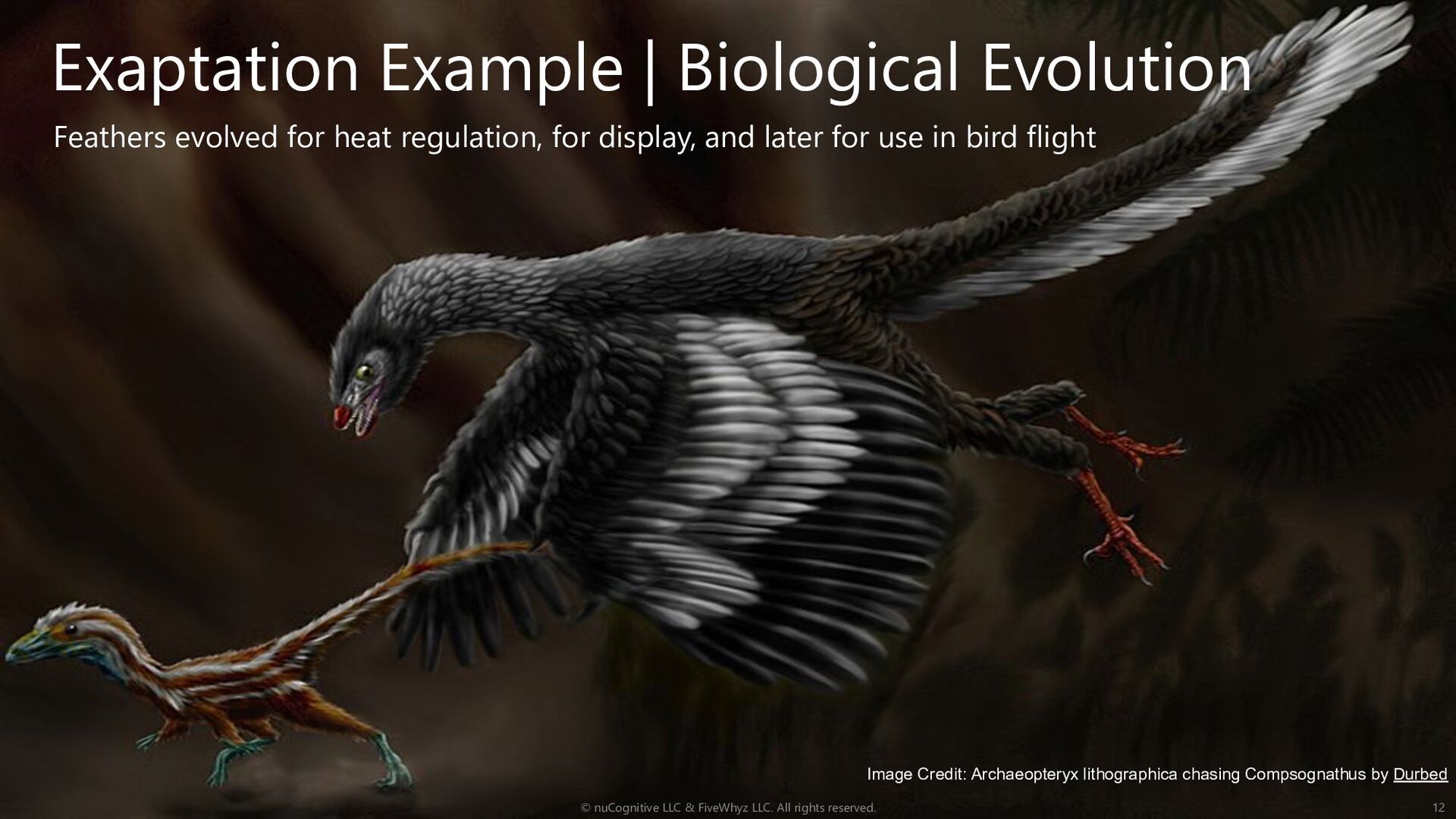 Exaptation Example | Biological Evolution

Feathers evolved for heat regulation, for display, and later for use in bird flight

Image Credit: Archaeopteryx lithographica chasing Compsognathus by Durbed

© nuCognitive LLC & FiveWhyz LLC. All rights reserved.

12